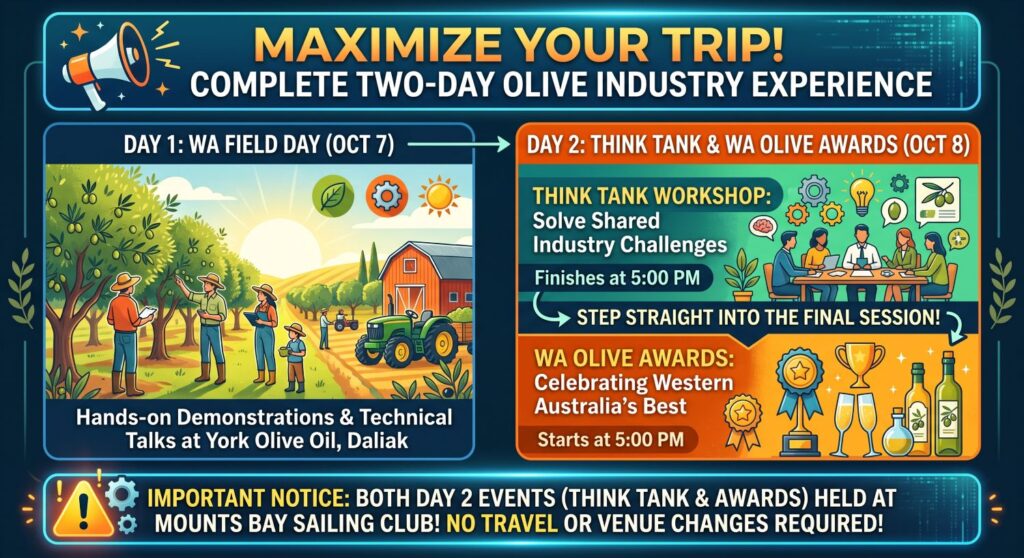 MAXIMIZE YOUR TRIP!
COMPLETE TWO-DAY OLIVE INDUSTRY EXPERIENCE

DAY 1: WA FIELD DAY (OCT 7)

Hands-on Demonstrations & Technical Talks at York Olive Oil, Daliak

DAY 2: THINK TANK & WA OLIVE AWARDS (OCT 8)

THINK TANK WORKSHOP: Solve Shared Industry Challenges

Finishes at 5:00 PM

STEP STRAIGHT INTO THE FINAL SESSION!

WA OLIVE AWARDS: Celebrating Western Australia's Best

Starts at 5:00 PM

IMPORTANT NOTICE: BOTH DAY 2 EVENTS (THINK TANK & AWARDS) HELD AT MOUNTS BAY SAILING CLUB! NO TRAVEL OR VENUE CHANGES REQUIRED!